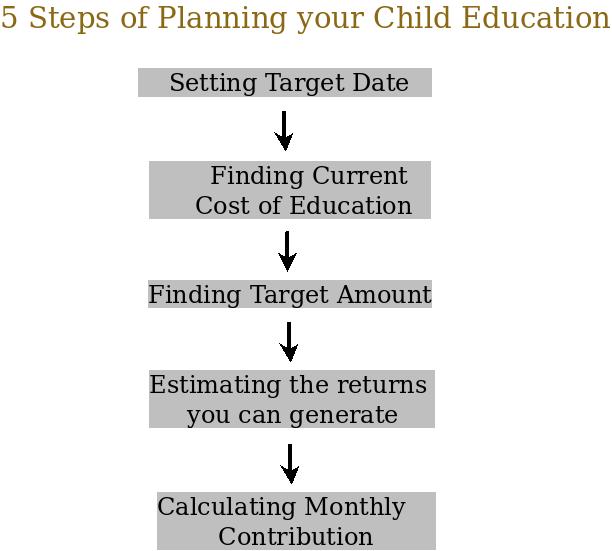 5 Steps of Planning your Child Education

Setting Target Date

Finding Current Cost of Education

Finding Target Amount

Estimating the returns you can generate

Calculating Monthly Contribution